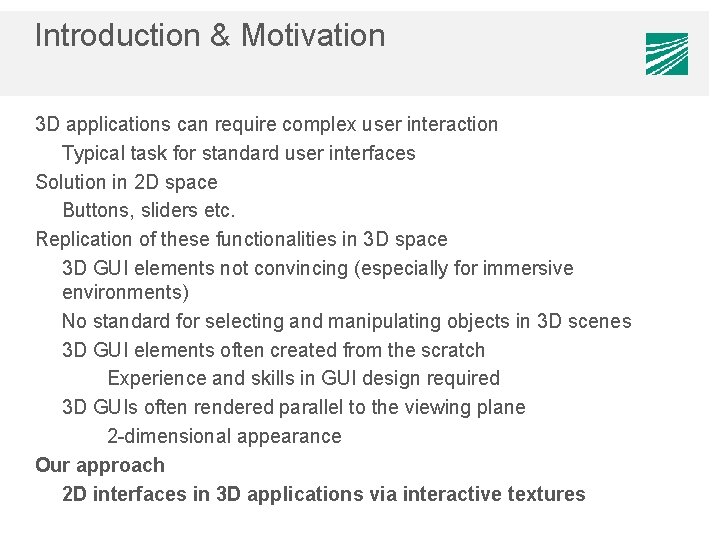 Introduction & Motivation

3D applications can require complex user interaction

Typical task for standard user interfaces

Solution in 2D space

Buttons, sliders etc.

Replication of these functionalities in 3D space

3D GUI elements not convincing (especially for immersive environments)

No standard for selecting and manipulating objects in 3D scenes

3D GUI elements often created from the scratch

Experience and skills in GUI design required

3D GUIs often rendered parallel to the viewing plane

2-dimensional appearance

Our approach

2D interfaces in 3D applications via interactive textures